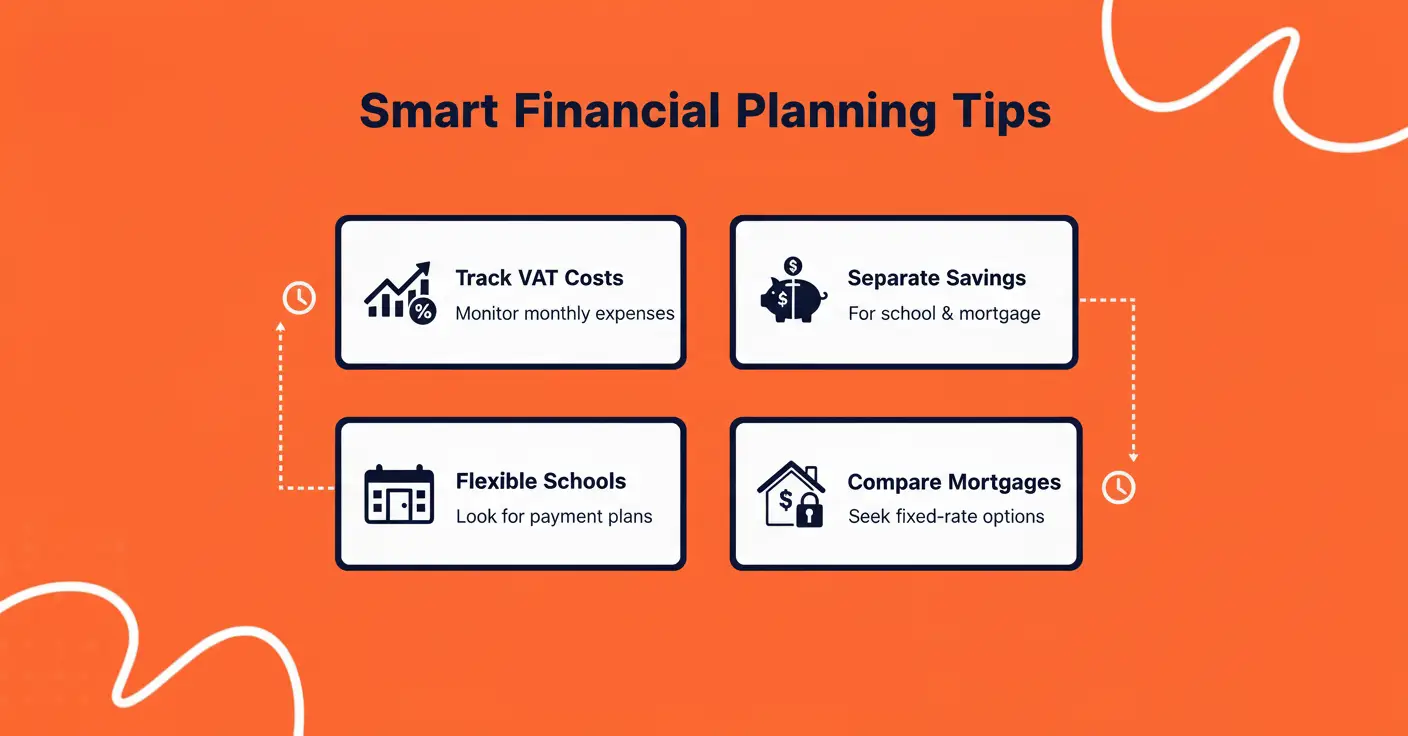 Smart Financial Planning Tips

Track VAT Costs
Monitor monthly expenses

Separate Savings
For school & mortgage

Flexible Schools
Look for payment plans

Compare Mortgages
Seek fixed-rate options